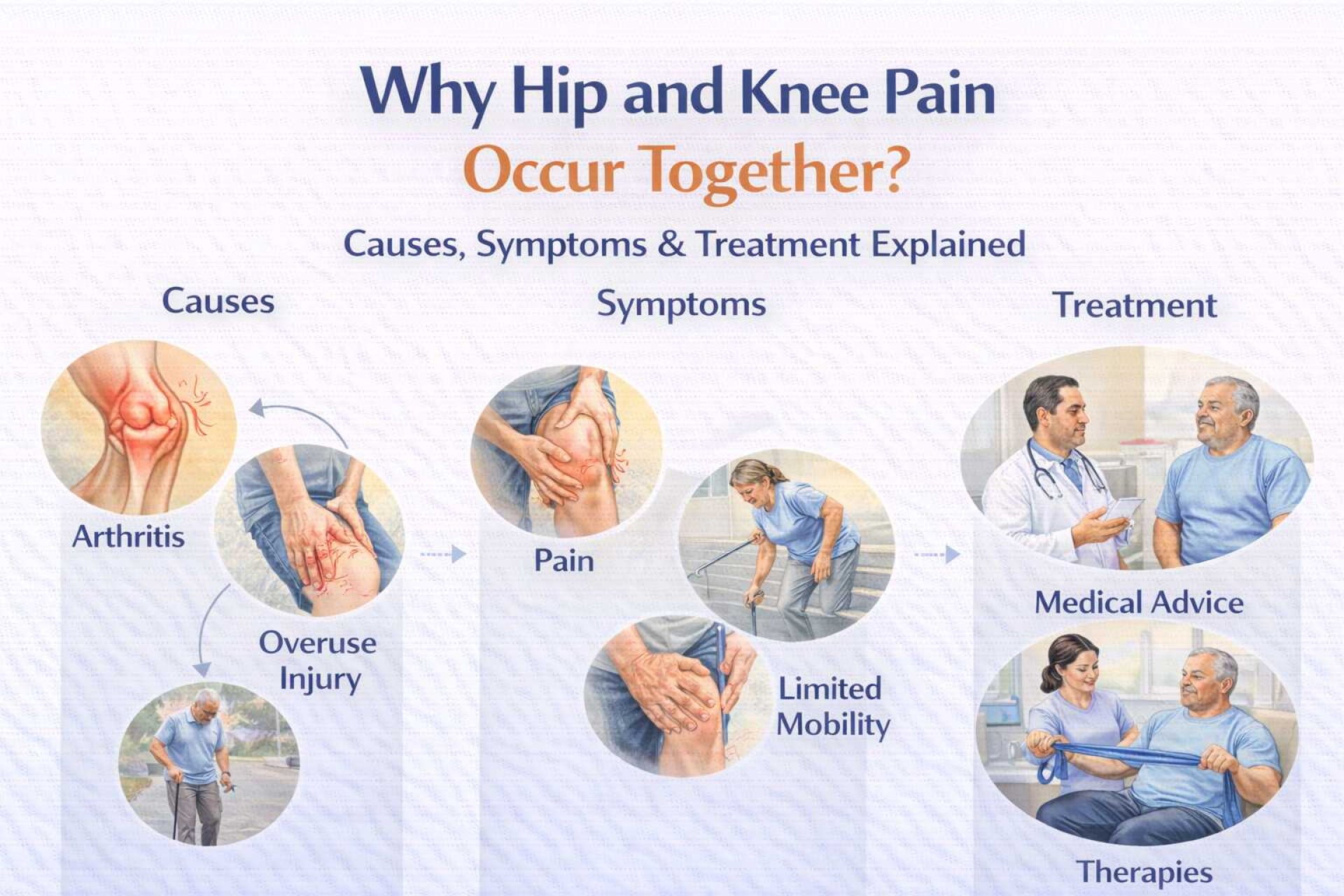 Why Hip and Knee Pain Occur Together?

Causes, Symptoms & Treatment Explained

Causes

Arthritis

Overuse Injury

Symptoms

Pain

Limited Mobility

Treatment

Medical Advice

Therapies